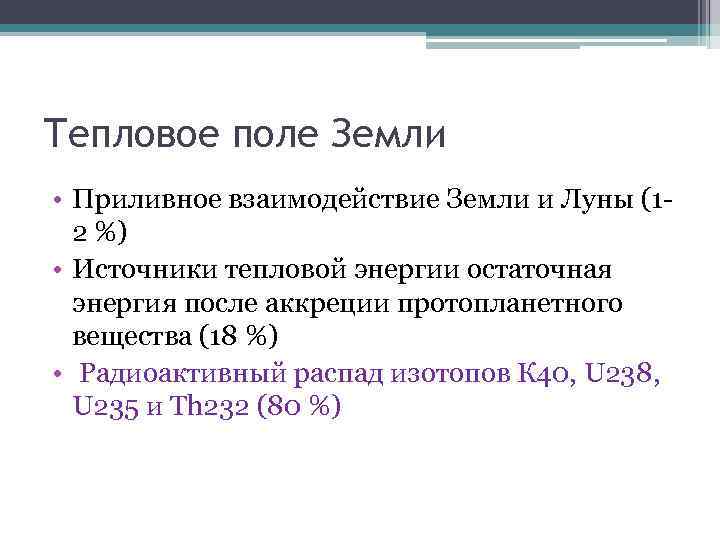 Тепловое поле Земли

• Приливное взаимодействие Земли и Луны (1-2 %)
• Источники тепловой энергии остаточная энергия после аккреции протопланетного вещества (18 %)
• Радиоактивный распад изотопов К40, U238, U235 и Th232 (80 %)